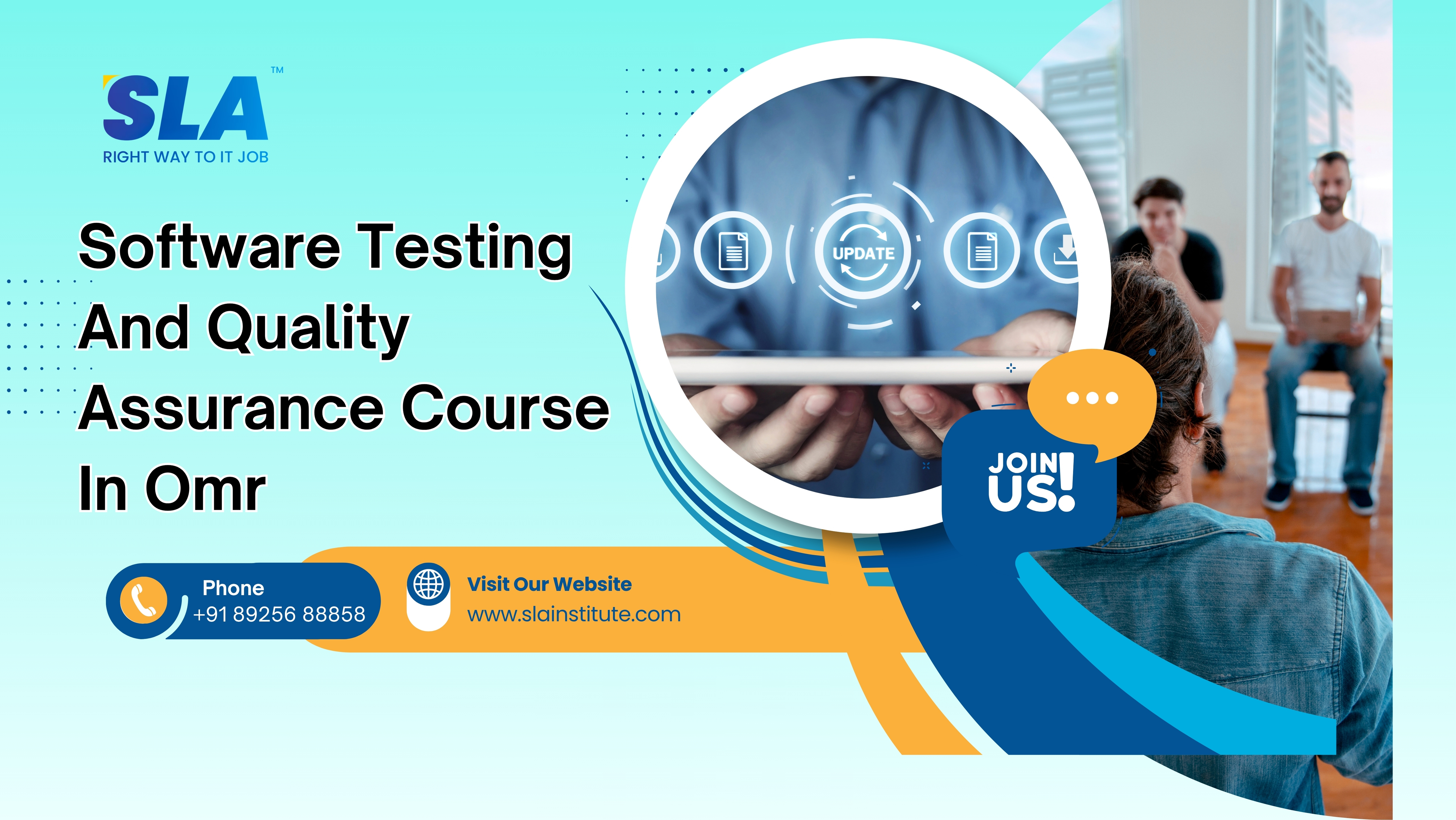 SLA™
RIGHT WAY TO IT JOB

Software Testing And Quality Assurance Course In Omr

UPDATE

JOIN US!

Phone
+91 89256 88858

Visit Our Website
www.slainstitute.com